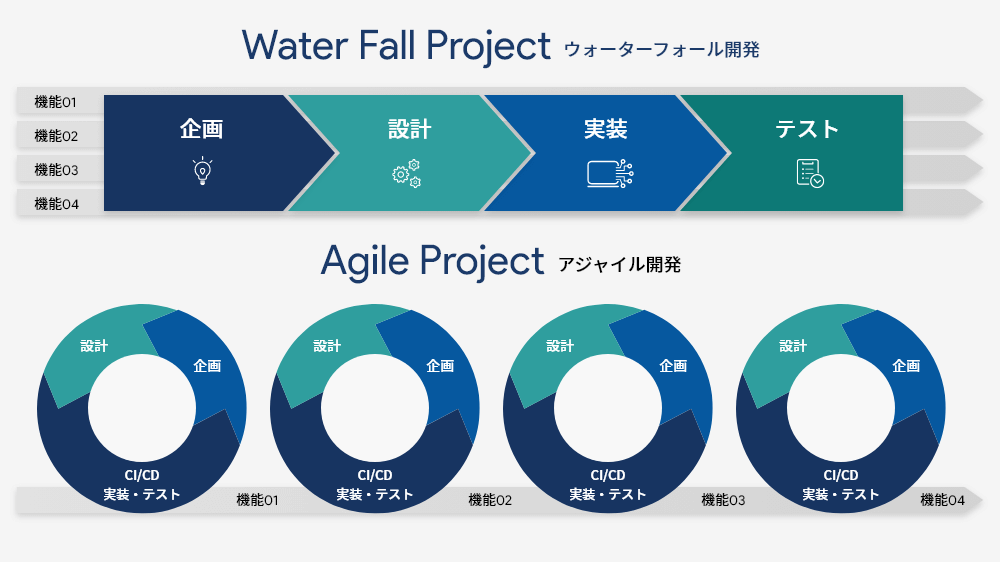 Water Fall Project ウォーターフォール開発

機能01
機能02
機能03
機能04

企画

設計

実装

テスト

Agile Project アジャイル開発

設計
企画
CI/CD
実装・テスト
機能01

設計
企画
CI/CD
実装・テスト
機能02

設計
企画
CI/CD
実装・テスト
機能03

設計
企画
CI/CD
実装・テスト
機能04